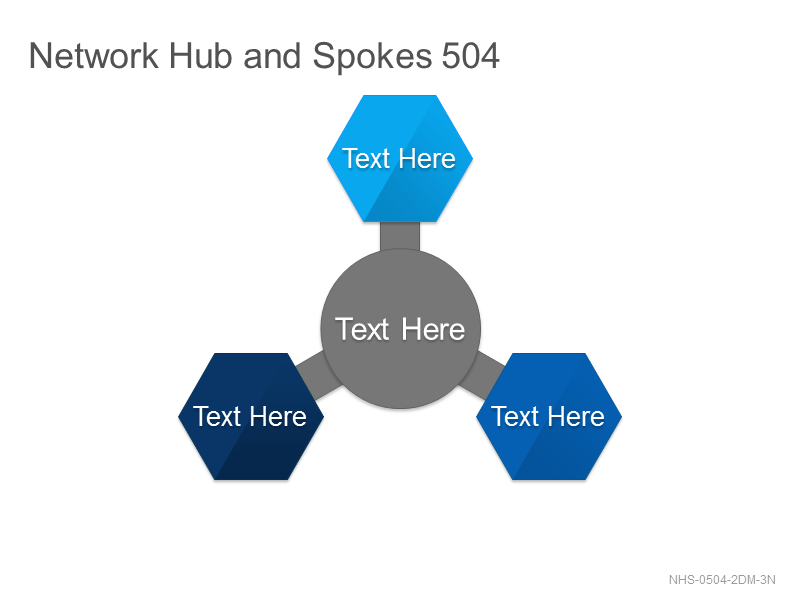 Network Hub and Spokes 504

Text Here

Text Here

Text Here

Text Here

NHS-0504-2DM-3N